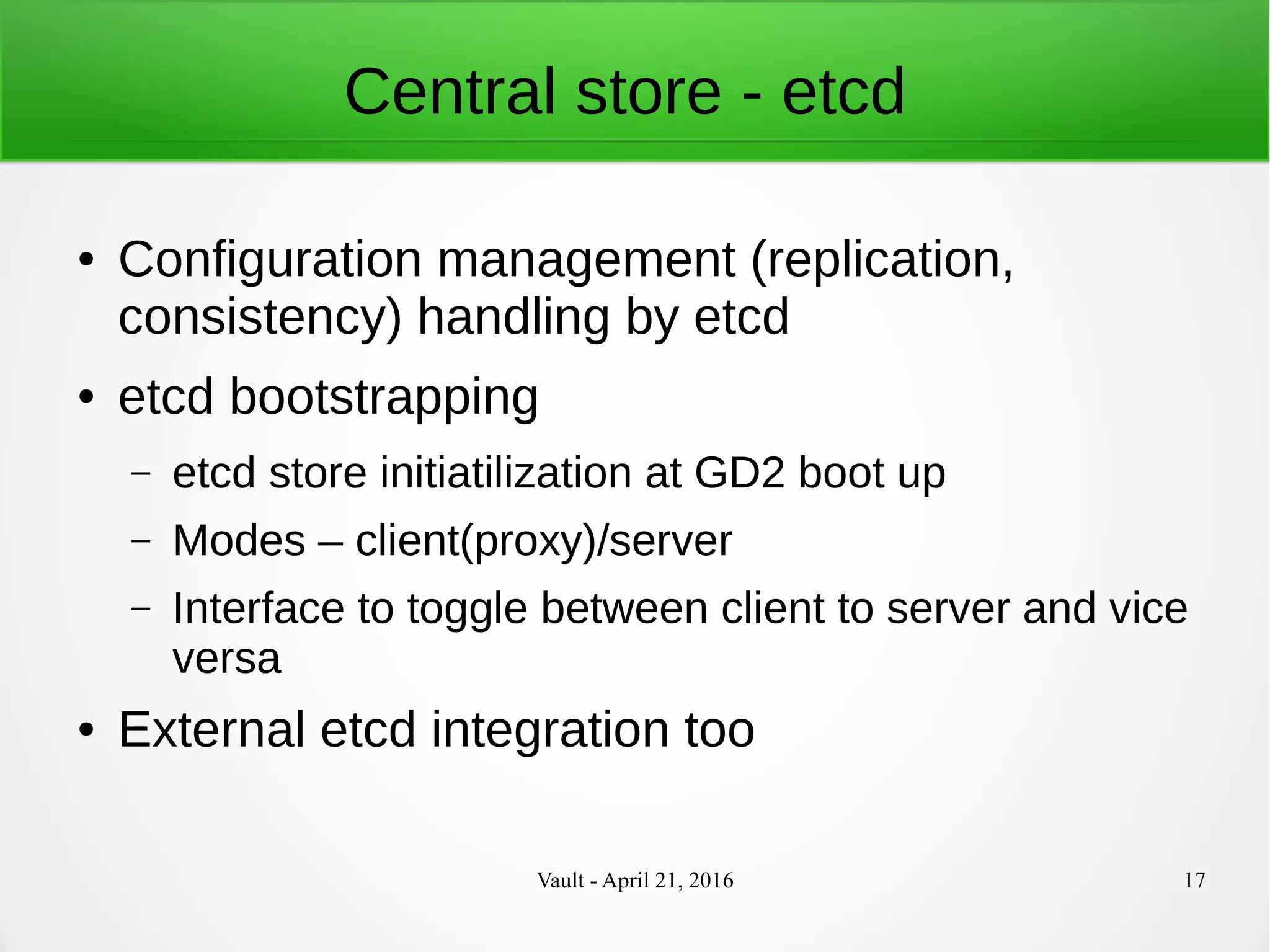 Central store - etcd

• Configuration management (replication, consistency) handling by etcd
• etcd bootstrapping
– etcd store initiatilization at GD2 boot up
– Modes – client(proxy)/server
– Interface to toggle between client to server and vice versa
• External etcd integration too

Vault - April 21, 2016

17